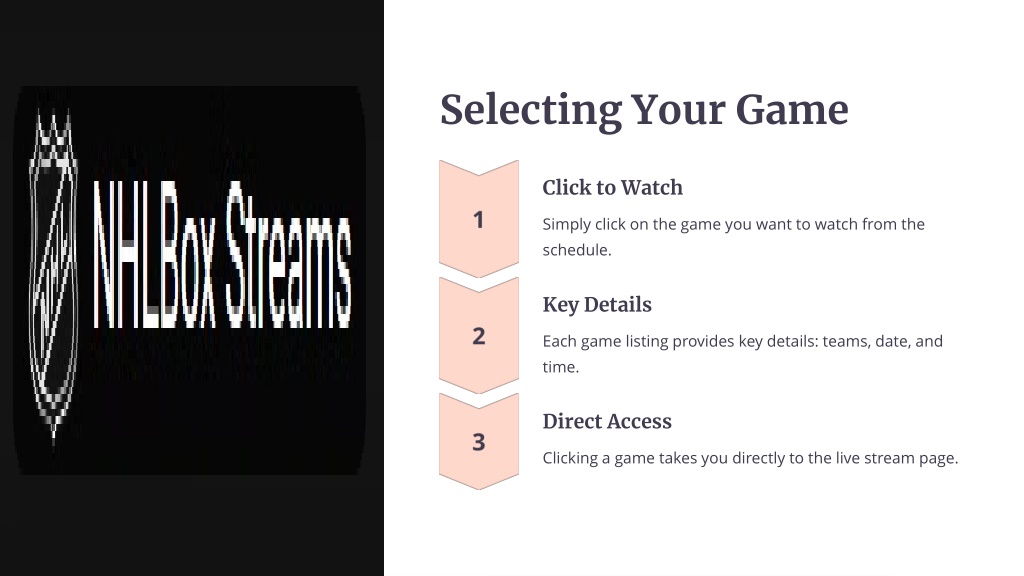 NHLBox Streams

Selecting Your Game

1

Click to Watch

Simply click on the game you want to watch from the schedule.

2

Key Details

Each game listing provides key details: teams, date, and time.

3

Direct Access

Clicking a game takes you directly to the live stream page.